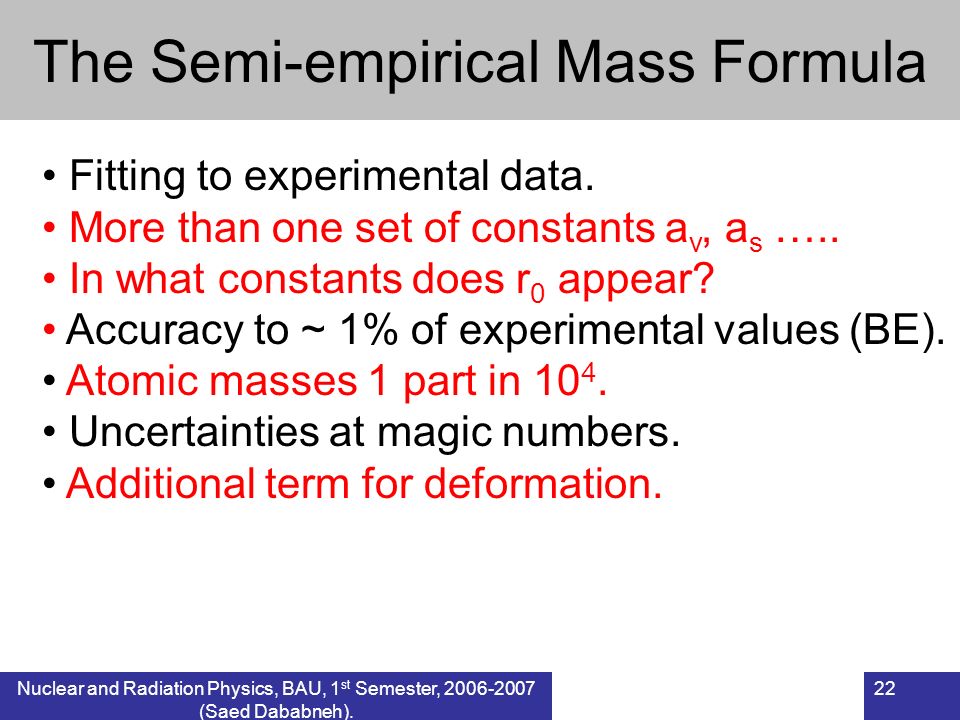 The Semi-empirical Mass Formula

• Fitting to experimental data.
• More than one set of constants $a_v$, $a_s$ …..
• In what constants does $r_0$ appear?
• Accuracy to ~ 1% of experimental values (BE).
• Atomic masses 1 part in $10^4$.
• Uncertainties at magic numbers.
• Additional term for deformation.

Nuclear and Radiation Physics, BAU, 1$^{st}$ Semester, 2006-2007 (Saed Dababneh).

22